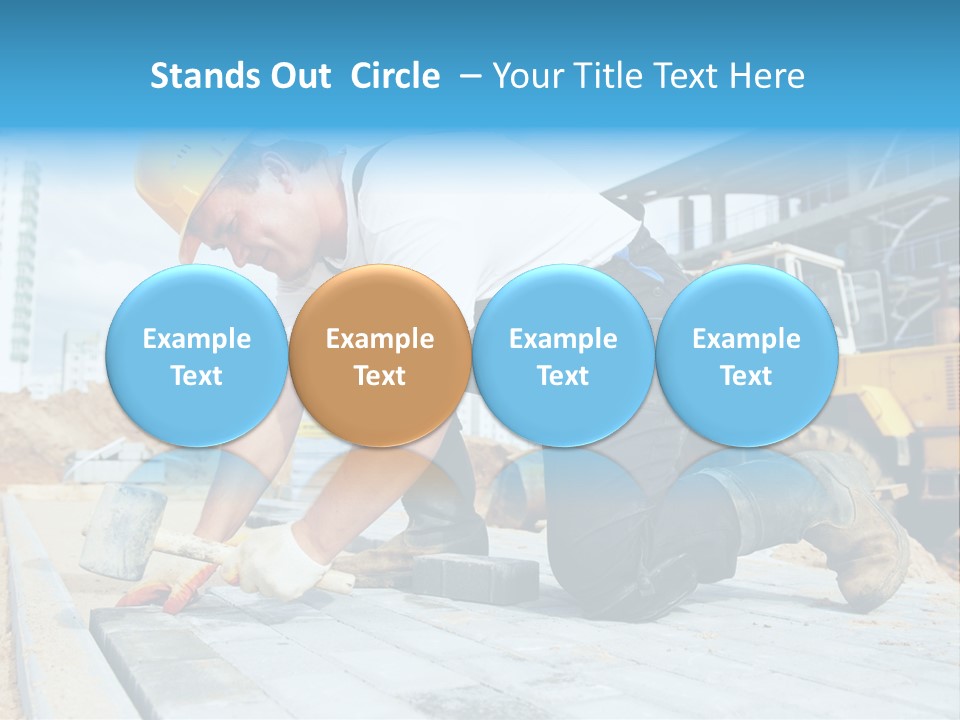 Stands Out Circle – Your Title Text Here

Example Text

Example Text

Example Text

Example Text